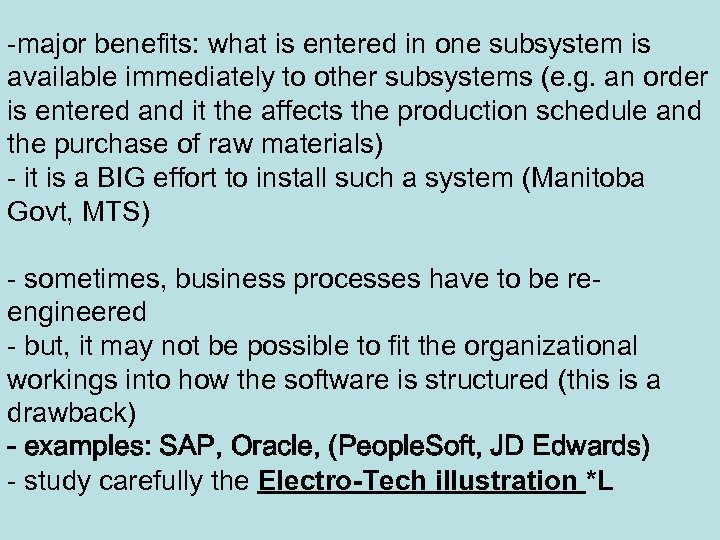 -major benefits: what is entered in one subsystem is available immediately to other subsystems (e.g. an order is entered and it the affects the production schedule and the purchase of raw materials)
- it is a BIG effort to install such a system (Manitoba Govt, MTS)

- sometimes, business processes have to be re-engineered
- but, it may not be possible to fit the organizational workings into how the software is structured (this is a drawback)
- examples: SAP, Oracle, (PeopleSoft, JD Edwards)
- study carefully the Electro-Tech illustration *L